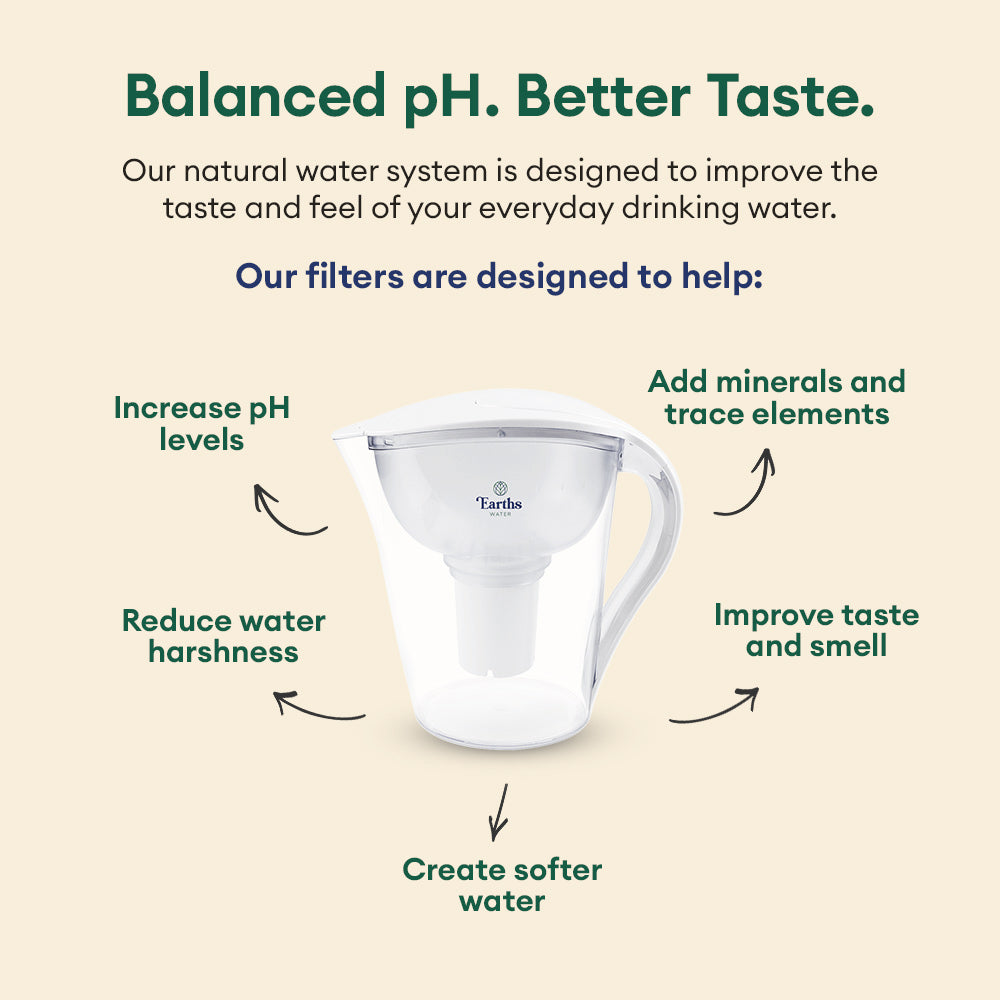 Balanced pH. Better Taste.

Our natural water system is designed to improve the taste and feel of your everyday drinking water.

Our filters are designed to help:

Increase pH levels

Add minerals and trace elements

Earths WATER

Reduce water harshness

Improve taste and smell

Create softer water